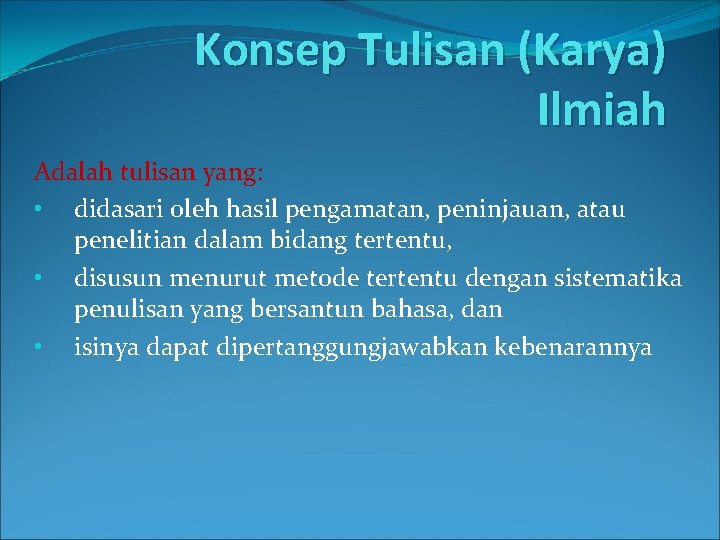 Konsep Tulisan (Karya) Ilmiah

Adalah tulisan yang:
• didasari oleh hasil pengamatan, peninjauan, atau penelitian dalam bidang tertentu,
• disusun menurut metode tertentu dengan sistematika penulisan yang bersantun bahasa, dan
• isinya dapat dipertanggungjawabkan kebenarannya